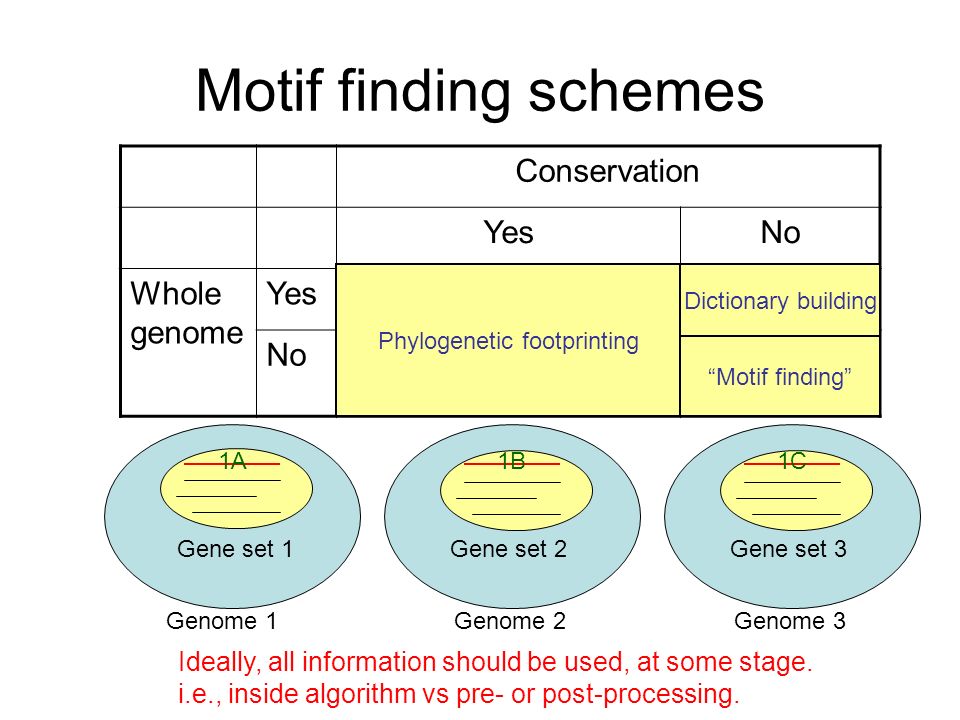 Motif finding schemes

| | | Conservation | |
|---|---|---|---|
| | | Yes | No |
| Whole genome | Yes | Phylogenetic footprinting | Dictionary building |
| | No | | "Motif finding" |

1A
Gene set 1
Genome 1

1B
Gene set 2
Genome 2

1C
Gene set 3
Genome 3

Ideally, all information should be used, at some stage. i.e., inside algorithm vs pre- or post-processing.